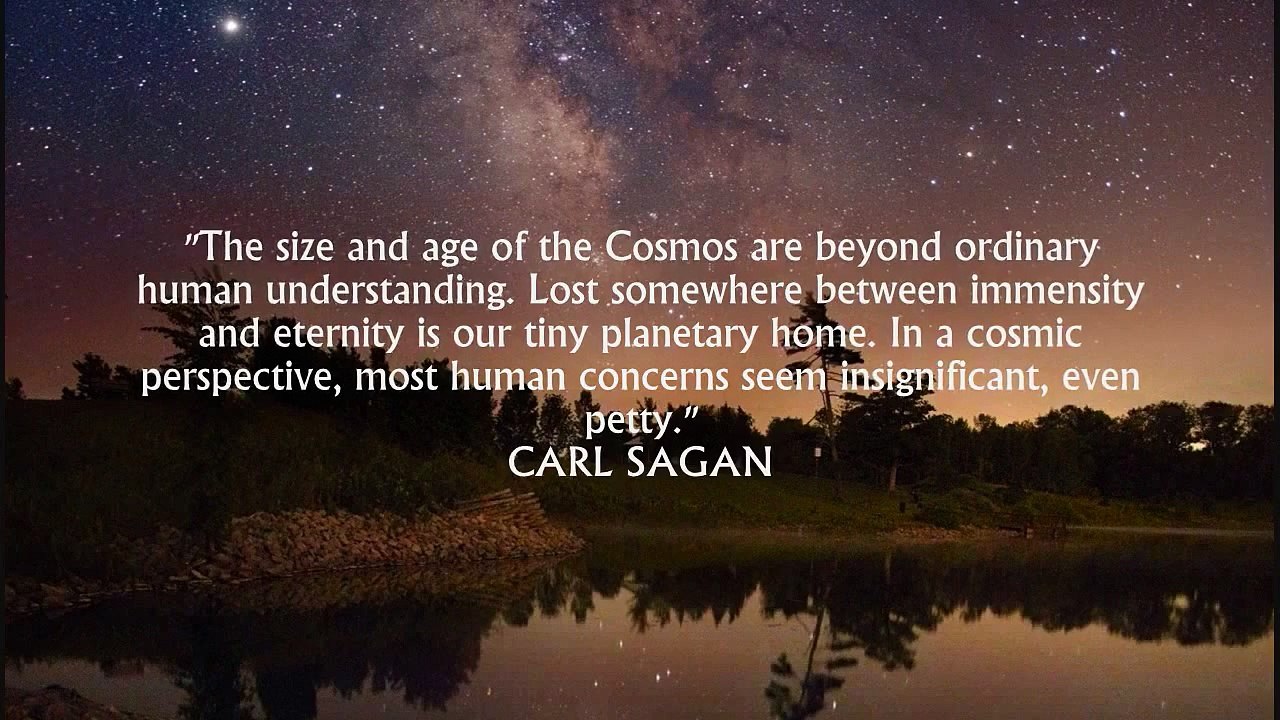 "The size and age of the Cosmos are beyond ordinary human understanding. Lost somewhere between immensity and eternity is our tiny planetary home. In a cosmic perspective, most human concerns seem insignificant, even petty."
CARL SAGAN